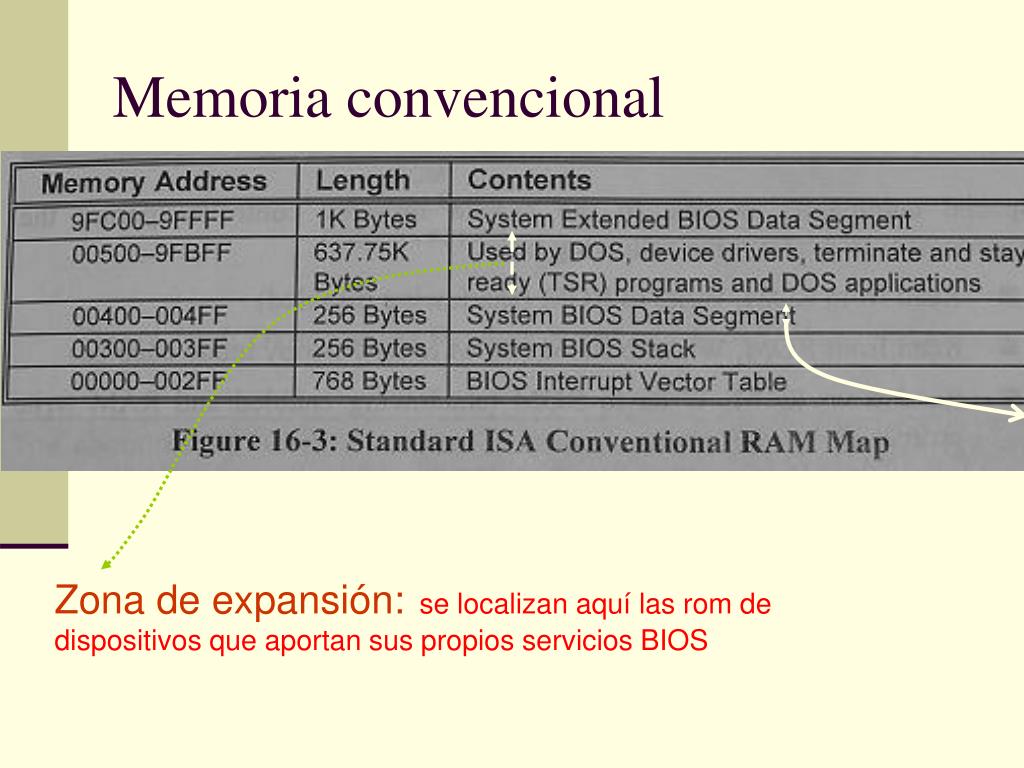 Memoria convencional

| Memory Address | Length | Contents |
|---|---|---|
| 9FC00–9FFFF | 1K Bytes | System Extended BIOS Data Segment |
| 00500–9FBFF | 637.75K Bytes | Used by DOS, device drivers, terminate and stay ready (TSR) programs and DOS applications |
| 00400–004FF | 256 Bytes | System BIOS Data Segment |
| 00300–003FF | 256 Bytes | System BIOS Stack |
| 00000–002FF | 768 Bytes | BIOS Interrupt Vector Table |

Figure 16-3: Standard ISA Conventional RAM Map

Zona de expansión: se localizan aquí las rom de dispositivos que aportan sus propios servicios BIOS